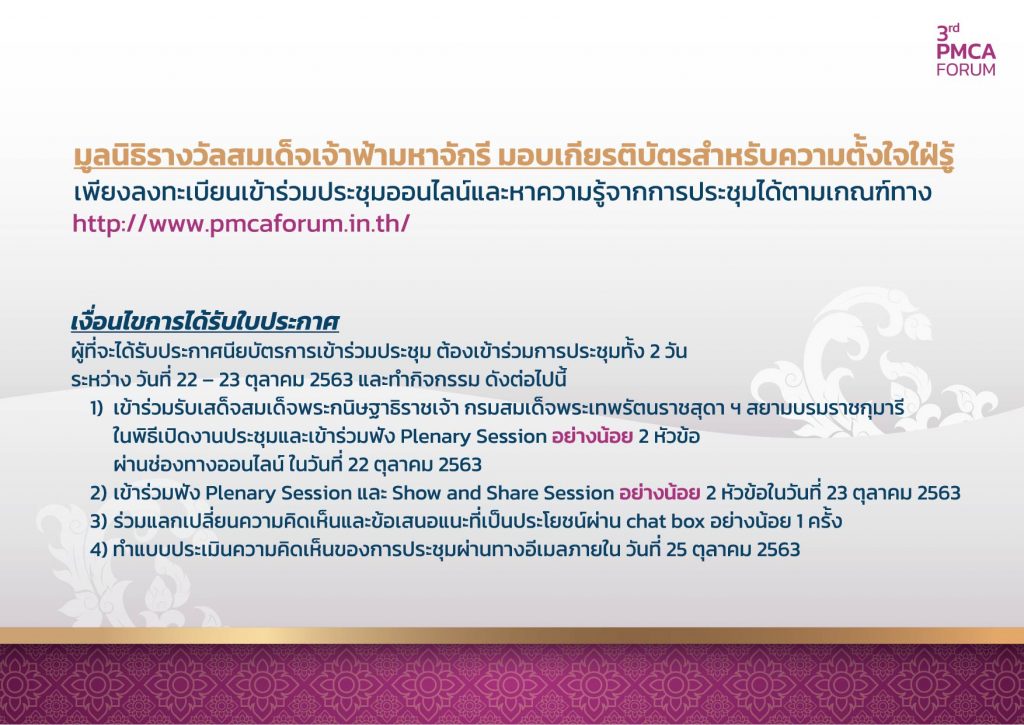 3rd PMCA FORUM

มูลนิธิรางวัลสมเด็จเจ้าฟ้ามหาจักรี มอบเกียรติบัตรสำหรับความตั้งใจใฝ่รู้
เพียงลงทะเบียนเข้าร่วมประชุมออนไลน์และหาความรู้จากการประชุมได้ตามเกณฑ์ทาง
http://www.pmcaforum.in.th/

เงื่อนไขการได้รับใบประกาศ
ผู้ที่จะได้รับประกาศนียบัตรการเข้าร่วมประชุม ต้องเข้าร่วมการประชุมทั้ง 2 วัน
ระหว่าง วันที่ 22 – 23 ตุลาคม 2563 และทำกิจกรรม ดังต่อไปนี้
1) เข้าร่วมรับเสด็จสมเด็จพระกนิษฐาธิราชเจ้า กรมสมเด็จพระเทพรัตนราชสุดา ฯ สยามบรมราชกุมารี ในพิธีเปิดงานประชุมและเข้าร่วมฟัง Plenary Session อย่างน้อย 2 หัวข้อ ผ่านช่องทางออนไลน์ ในวันที่ 22 ตุลาคม 2563
2) เข้าร่วมฟัง Plenary Session และ Show and Share Session อย่างน้อย 2 หัวข้อในวันที่ 23 ตุลาคม 2563
3) ร่วมแลกเปลี่ยนความคิดเห็นและข้อเสนอแนะที่เป็นประโยชน์ผ่าน chat box อย่างน้อย 1 ครั้ง
4) ทำแบบประเมินความคิดเห็นของการประชุมผ่านทางอีเมลภายใน วันที่ 25 ตุลาคม 2563